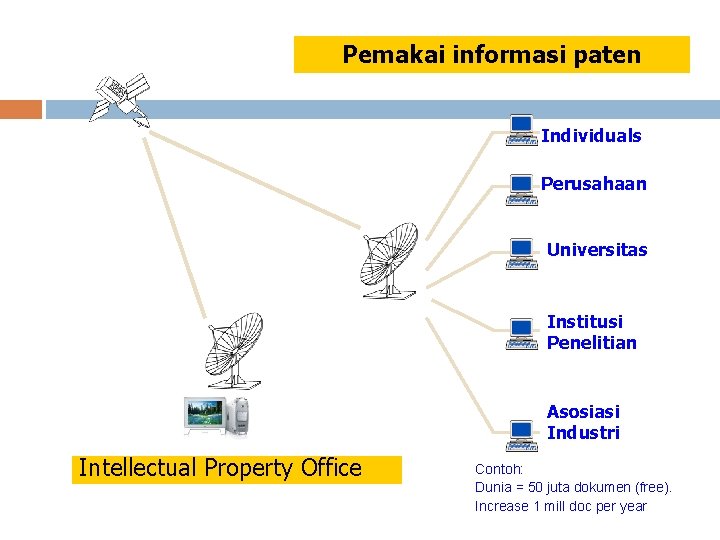 Pemakai informasi paten

Individuals

Perusahaan

Universitas

Institusi Penelitian

Asosiasi Industri

Intellectual Property Office

Contoh:
Dunia = 50 juta dokumen (free).
Increase 1 mill doc per year